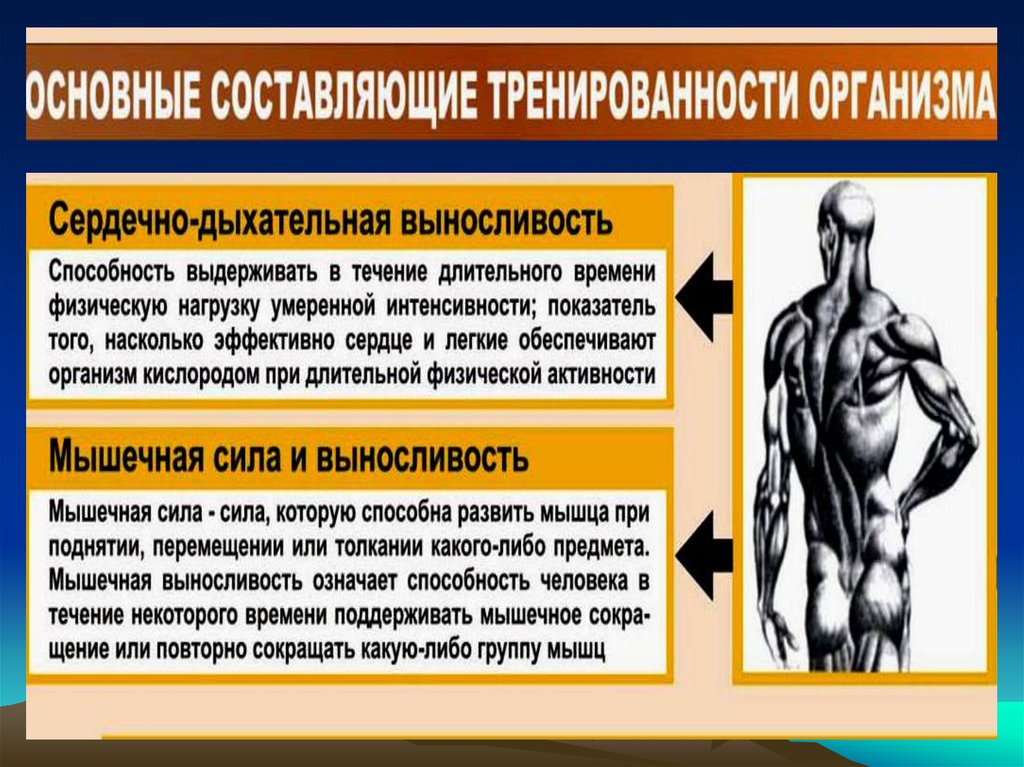 ОСНОВНЫЕ СОСТАВЛЯЮЩИЕ ТРЕНИРОВАННОСТИ ОРГАНИЗМА

Сердечно-дыхательная выносливость

Способность выдерживать в течение длительного времени физическую нагрузку умеренной интенсивности; показатель того, насколько эффективно сердце и легкие обеспечивают организм кислородом при длительной физической активности

Мышечная сила и выносливость

Мышечная сила - сила, которую способна развить мышца при поднятии, перемещении или толкании какого-либо предмета. Мышечная выносливость означает способность человека в течение некоторого времени поддерживать мышечное сокращение или повторно сокращать какую-либо группу мышц